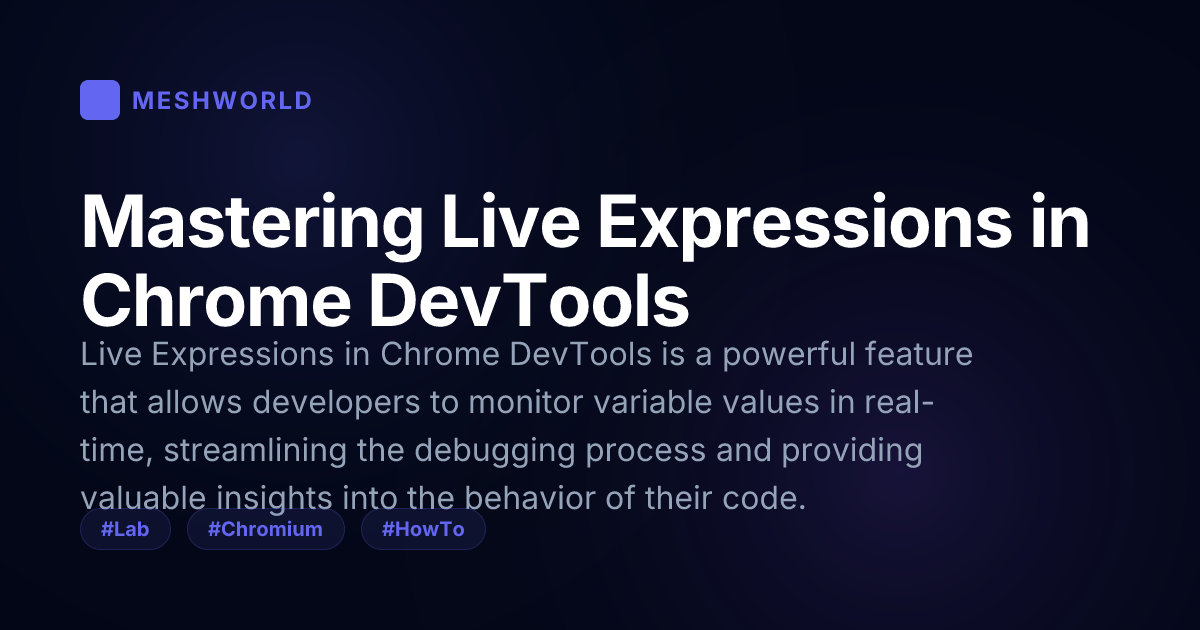 MESHWORLD

Mastering Live Expressions in Chrome DevTools

Live Expressions in Chrome DevTools is a powerful feature that allows developers to monitor variable values in real-time, streamlining the debugging process and providing valuable insights into the behavior of their code.

#Lab #Chromium #HowTo